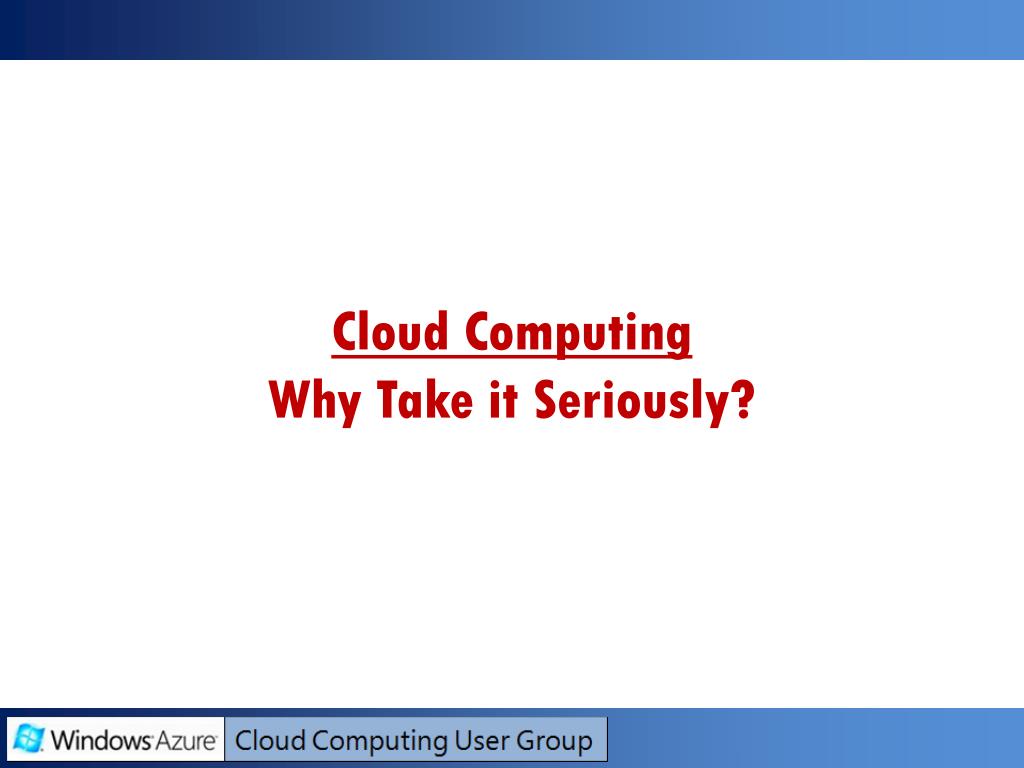 Cloud Computing
Why Take it Seriously?

Windows Azure Cloud Computing User Group